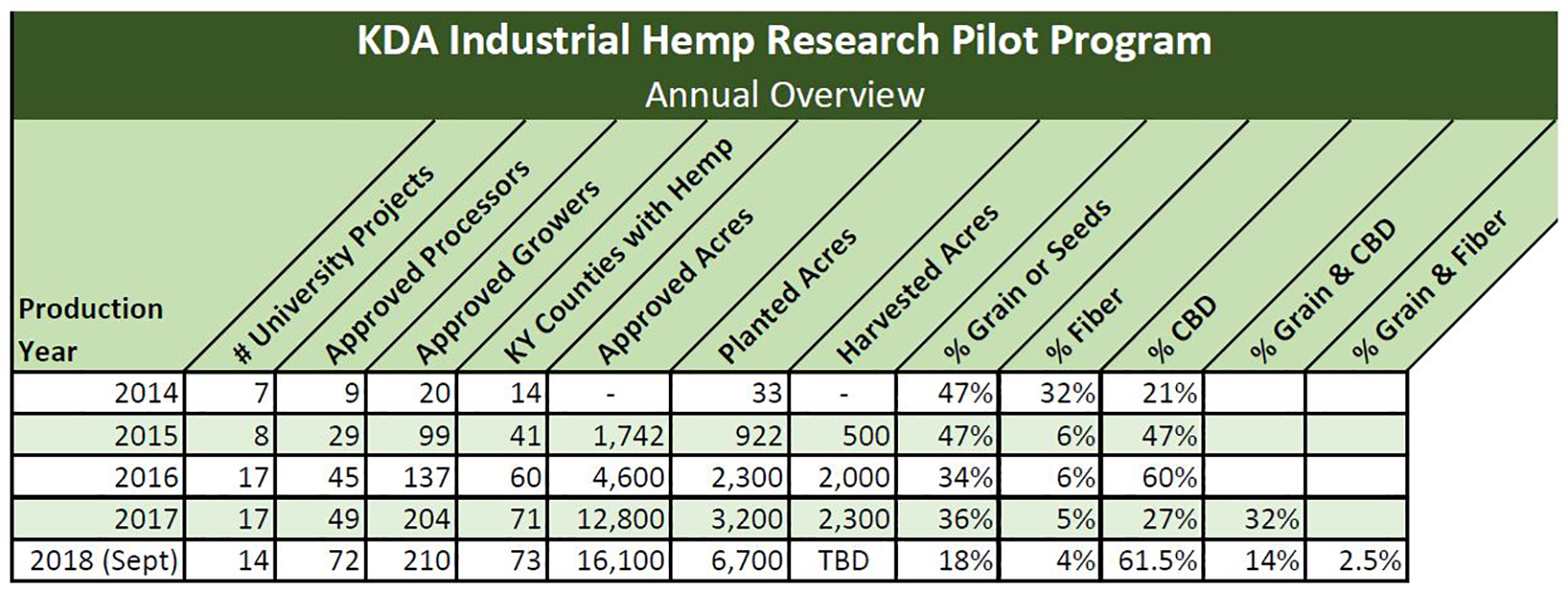 KDA Industrial Hemp Research Pilot Program
Annual Overview

| Production Year | # University Projects | Approved Processors | Approved Growers | KY Counties with Hemp | Approved Acres | Planted Acres | Harvested Acres | % Grain or Seeds | % Fiber | % CBD | % Grain & CBD | % Grain & Fiber |
|---|---|---|---|---|---|---|---|---|---|---|---|---|
| 2014 | 7 | 9 | 20 | 14 | - | 33 | - | 47% | 32% | 21% | | |
| 2015 | 8 | 29 | 99 | 41 | 1,742 | 922 | 500 | 47% | 6% | 47% | | |
| 2016 | 17 | 45 | 137 | 60 | 4,600 | 2,300 | 2,000 | 34% | 6% | 60% | | |
| 2017 | 17 | 49 | 204 | 71 | 12,800 | 3,200 | 2,300 | 36% | 5% | 27% | 32% | |
| 2018 (Sept) | 14 | 72 | 210 | 73 | 16,100 | 6,700 | TBD | 18% | 4% | 61.5% | 14% | 2.5% |